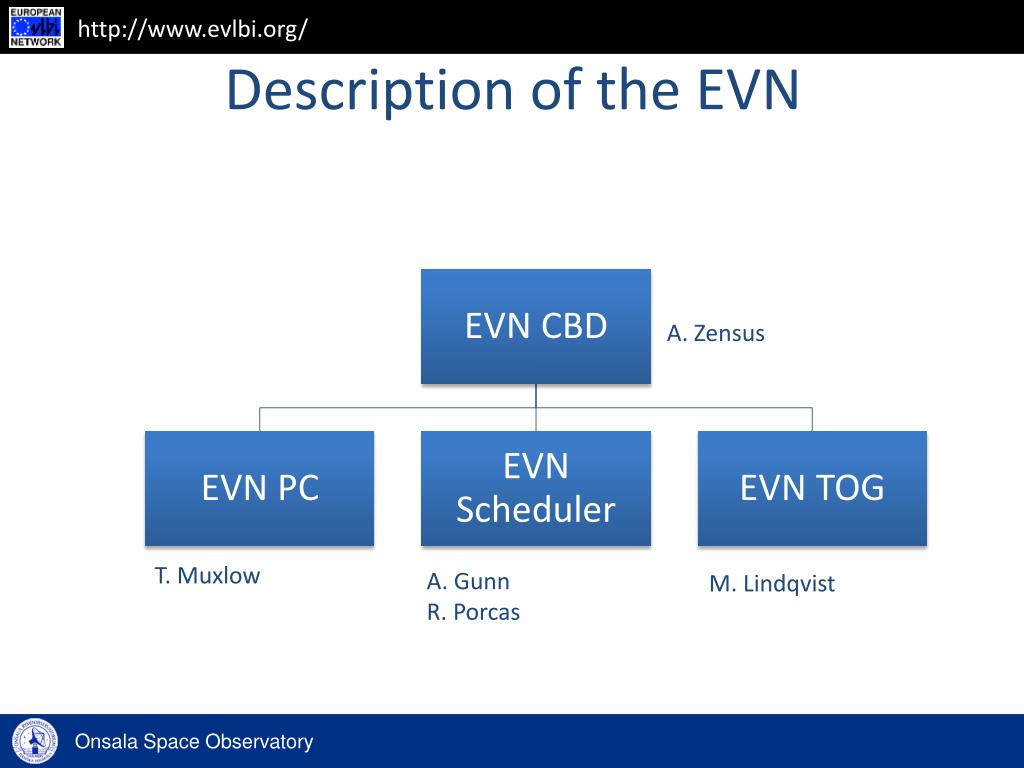 EUROPEAN
vlbi
NETWORK

http://www.evlbi.org/

Description of the EVN

EVN CBD

A. Zensus

EVN PC

EVN Scheduler

EVN TOG

T. Muxlow

A. Gunn
R. Porcas

M. Lindqvist

Onsala Space Observatory